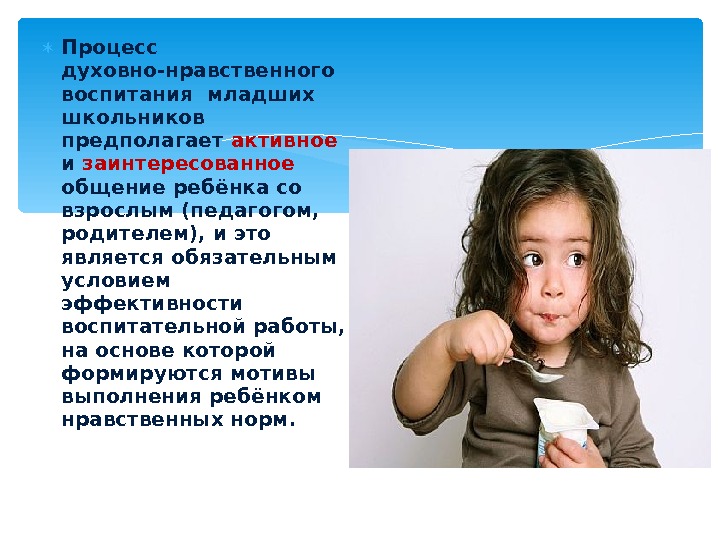 Процесс духовно-нравственного воспитания младших школьников предполагает активное и заинтересованное общение ребёнка со взрослым (педагогом, родителем), и это является обязательным условием эффективности воспитательной работы, на основе которой формируются мотивы выполнения ребёнком нравственных норм.